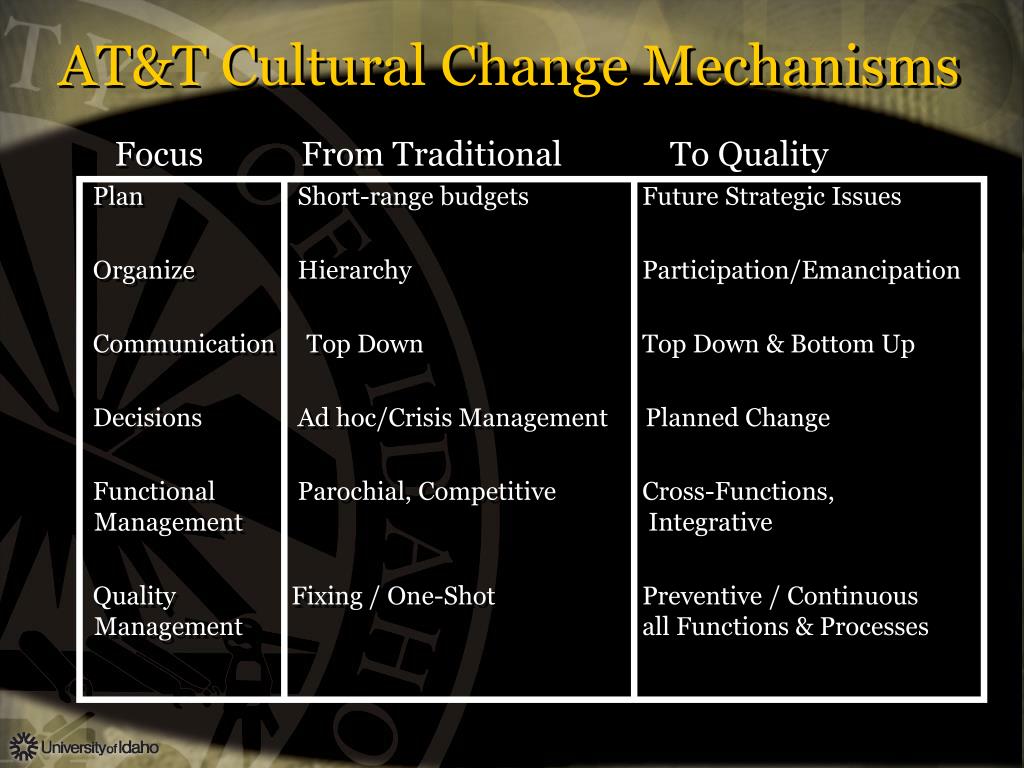 AT&T Cultural Change Mechanisms

| Focus | From Traditional | To Quality |
|---|---|---|
| Plan | Short-range budgets | Future Strategic Issues |
| Organize | Hierarchy | Participation/Emancipation |
| Communication | Top Down | Top Down & Bottom Up |
| Decisions | Ad hoc/Crisis Management | Planned Change |
| Functional Management | Parochial, Competitive | Cross-Functions, Integrative |
| Quality Management | Fixing / One-Shot | Preventive / Continuous all Functions & Processes |

University of Idaho